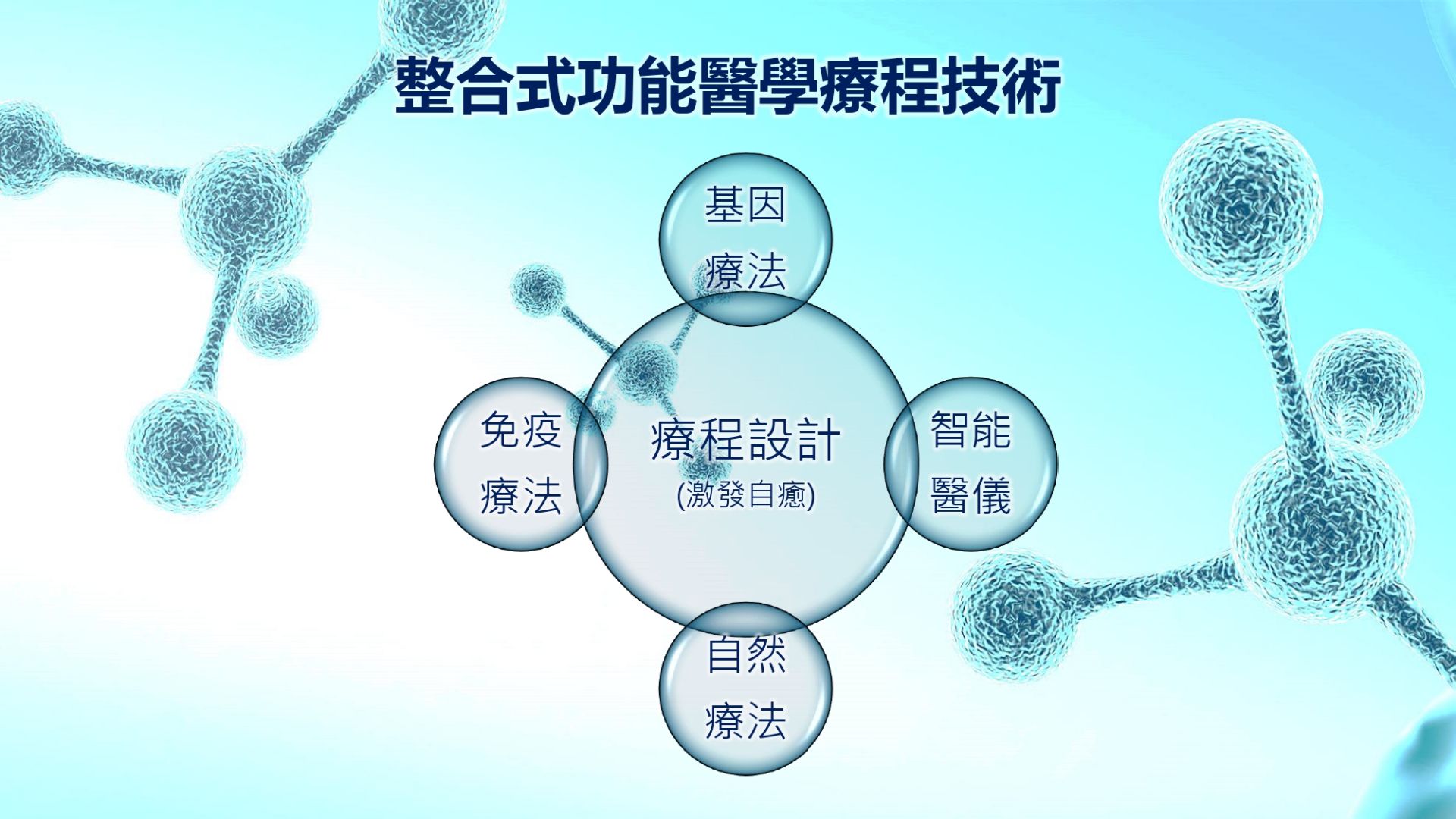 整合式功能醫學療程技術

基因療法

免疫療法

療程設計
(激發自癒)

智能醫儀

自然療法